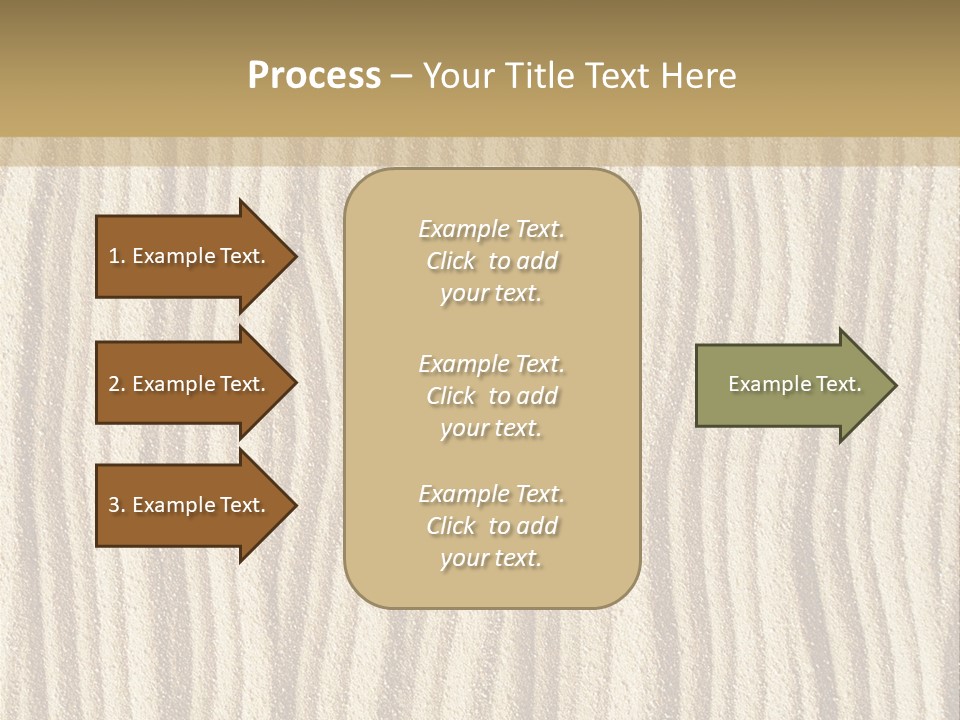 Process – Your Title Text Here

1. Example Text.

2. Example Text.

3. Example Text.

Example Text. Click to add your text.

Example Text. Click to add your text.

Example Text. Click to add your text.

Example Text.